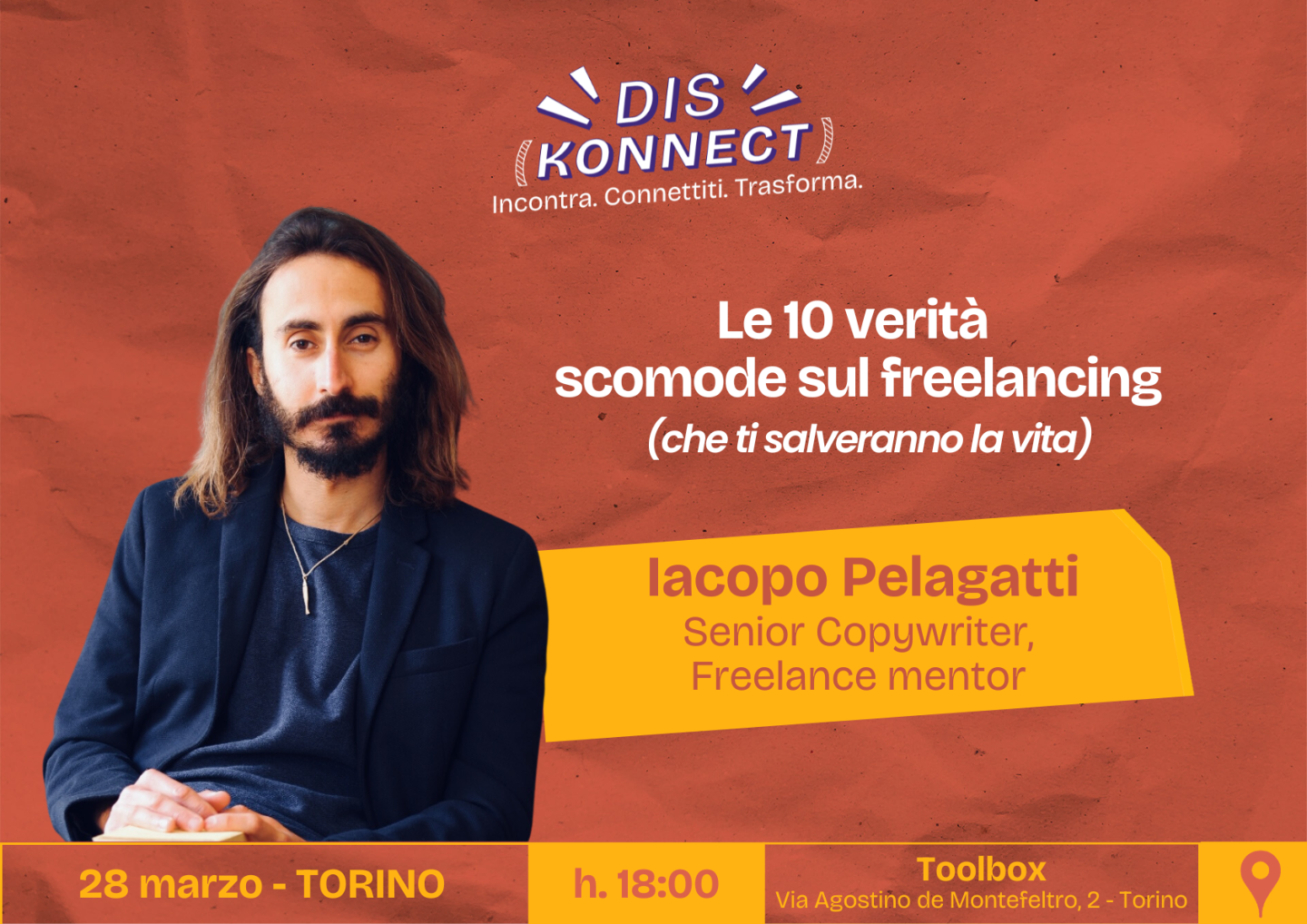 DIS KONNECT
Incontra. Connettiti. Trasforma.

Le 10 verità scomode sul freelancing
(che ti salveranno la vita)

Iacopo Pelagatti
Senior Copywriter, Freelance mentor

28 marzo - TORINO

h. 18:00

Toolbox
Via Agostino de Montefeltro, 2 - Torino